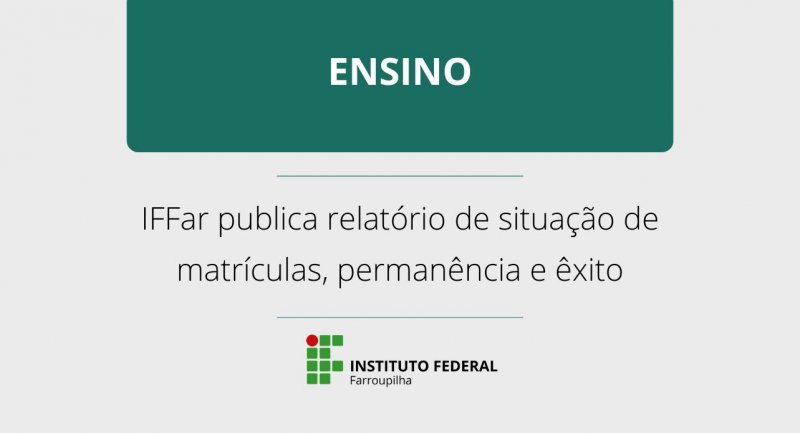 ENSINO

IFFar publica relatório de situação de matrículas, permanência e êxito

INSTITUTO FEDERAL
Farroupilha